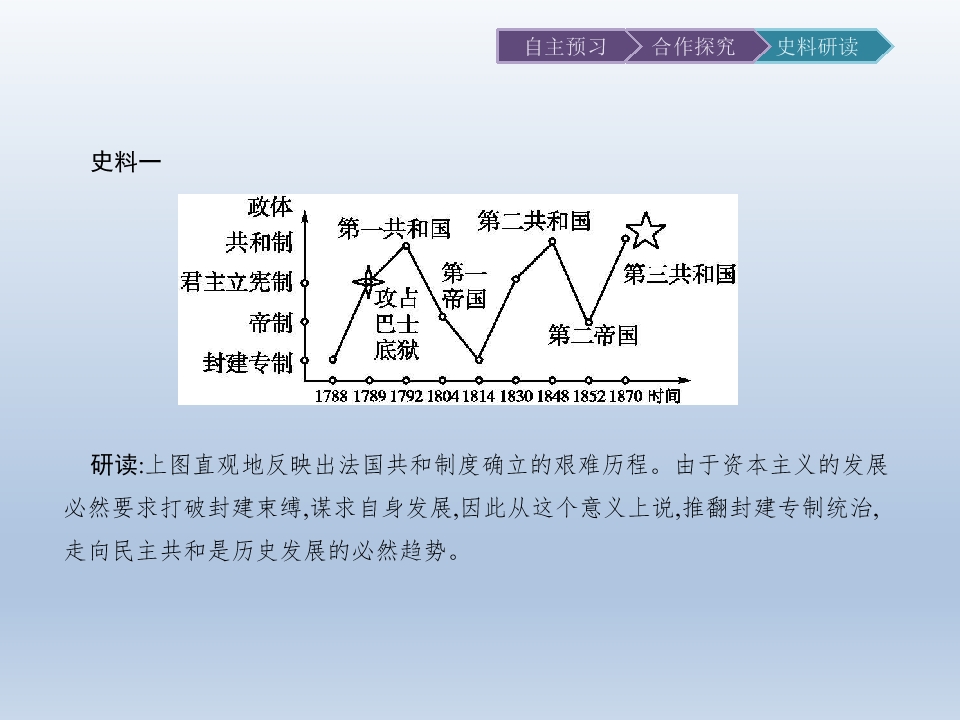 自主预习 合作探究 史料研读

史料一

政体
共和制
君主立宪制
帝制
封建专制
第一共和国
攻占巴士底狱
第一帝国
第二共和国
第二帝国
第三共和国
1788 1789 1792 1804 1814 1830 1848 1852 1870 时间

研读:上图直观地反映出法国共和制度确立的艰难历程。由于资本主义的发展必然要求打破封建束缚,谋求自身发展,因此从这个意义上说,推翻封建专制统治,走向民主共和是历史发展的必然趋势。